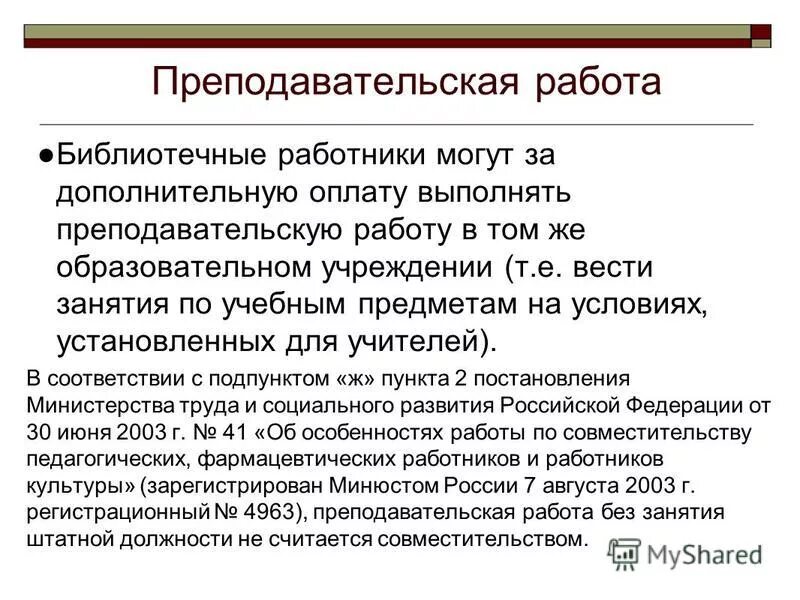 Преподавательская работа

●Библиотечные работники могут за дополнительную оплату выполнять преподавательскую работу в том же образовательном учреждении (т.е. вести занятия по учебным предметам на условиях, установленных для учителей).

В соответствии с подпунктом «ж» пункта 2 постановления Министерства труда и социального развития Российской Федерации от 30 июня 2003 г. № 41 «Об особенностях работы по совместительству педагогических, фармацевтических работников и работников культуры» (зарегистрирован Минюстом России 7 августа 2003 г. регистрационный № 4963), преподавательская работа без занятия штатной должности не считается совместительством.

MyShared